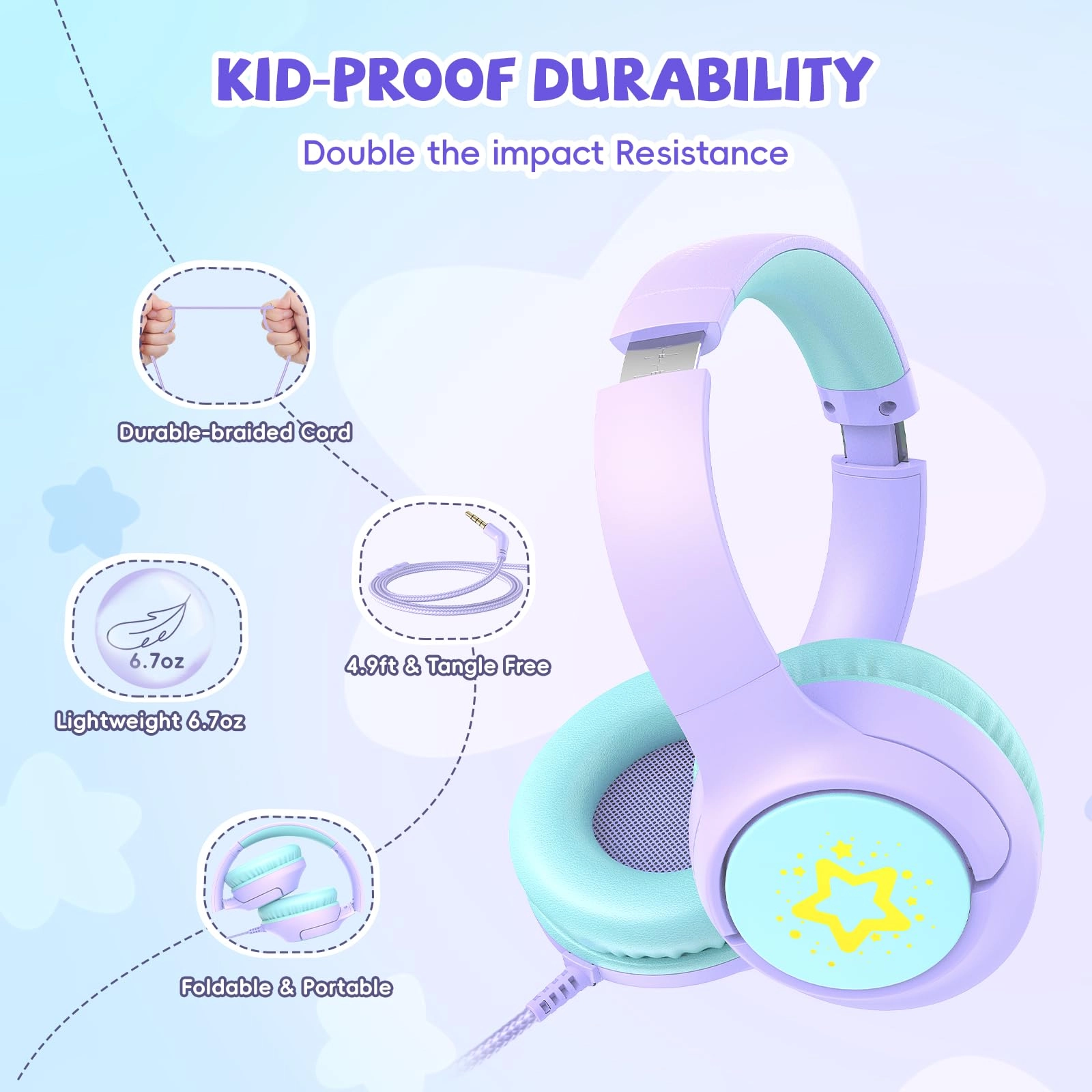 KID-PROOF DURABILITY

Double the impact Resistance

Durable-braided Cord

6.7oz

Lightweight 6.7oz

4.9ft & Tangle Free

Foldable & Portable